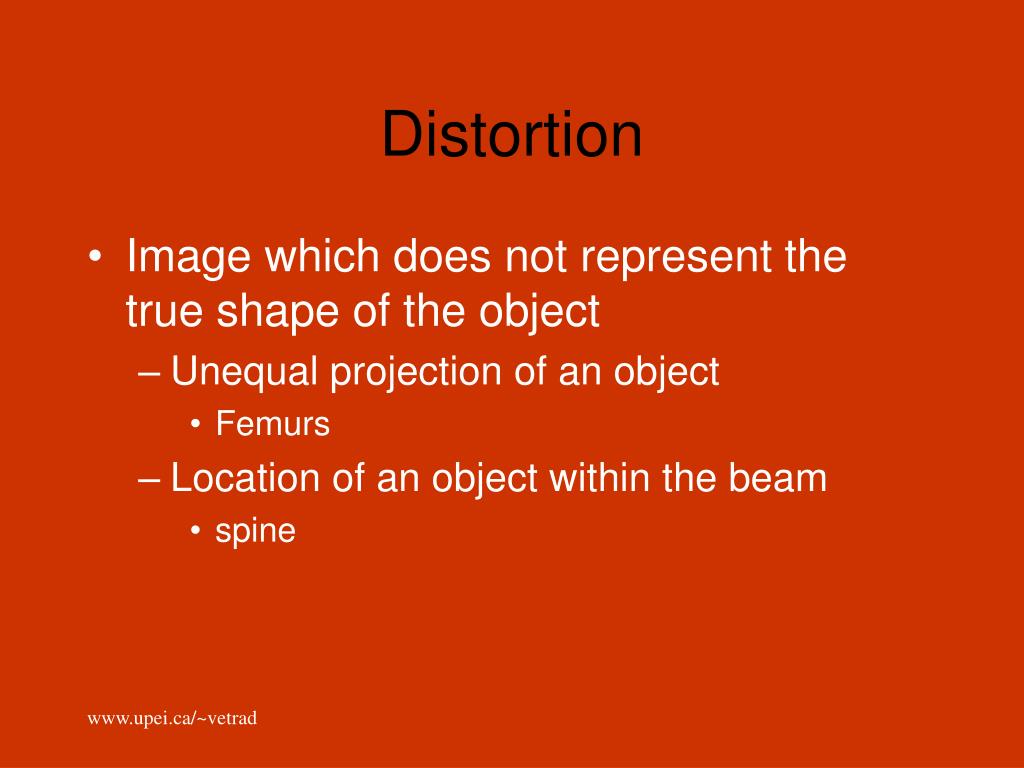 Distortion

• Image which does not represent the true shape of the object
– Unequal projection of an object
• Femurs
– Location of an object within the beam
• spine

www.upei.ca/~vetrad